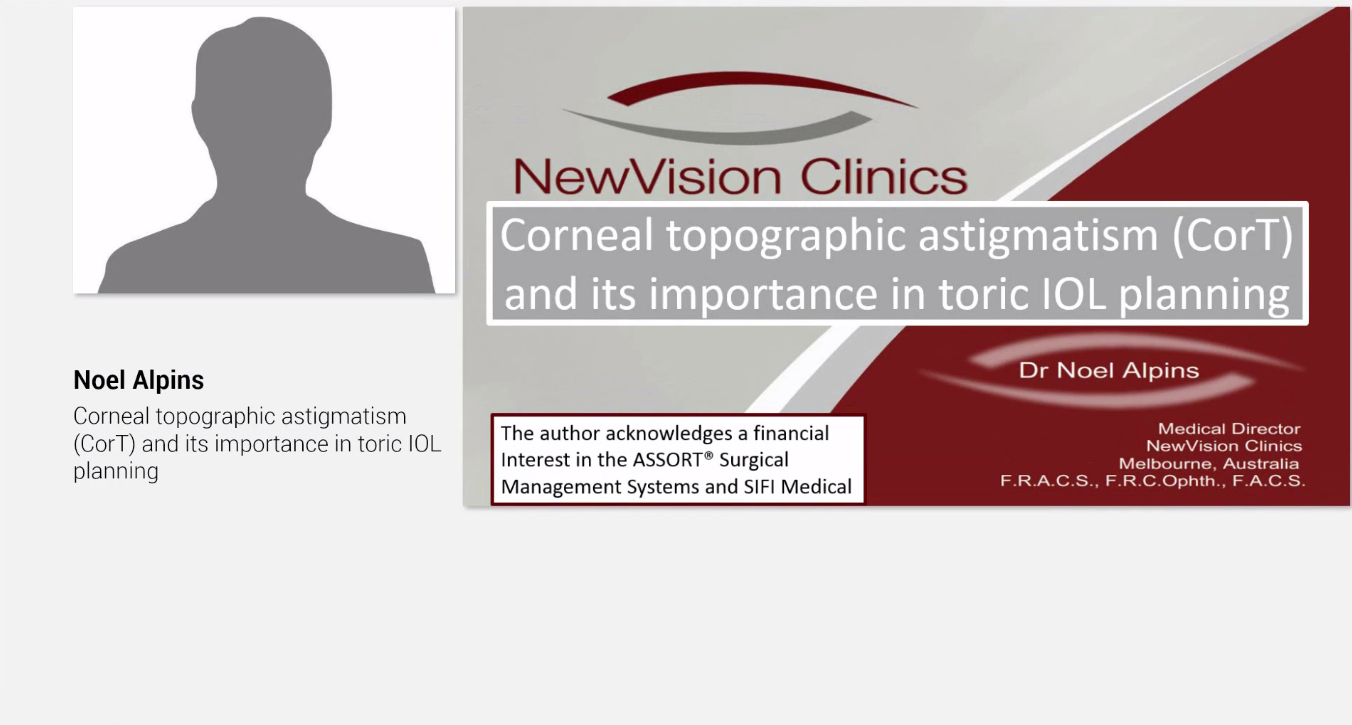 Noel Alpins

Corneal topographic astigmatism (CorT) and its importance in toric IOL planning

NewVision Clinics

Corneal topographic astigmatism (CorT) and its importance in toric IOL planning

Dr Noel Alpins

The author acknowledges a financial Interest in the ASSORT® Surgical Management Systems and SIFI Medical

Medical Director
NewVision Clinics
Melbourne, Australia
F.R.A.C.S., F.R.C.Ophth., F.A.C.S.